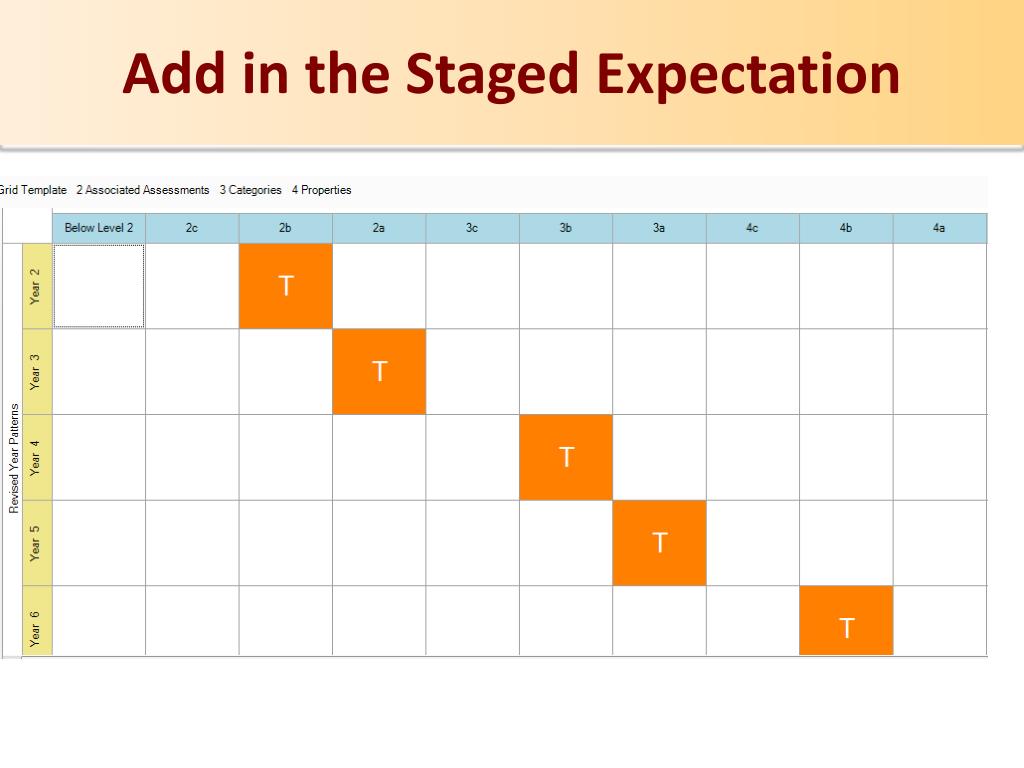 Add in the Staged Expectation

Grid Template 2 Associated Assessments 3 Categories 4 Properties

Revised Year Patterns

| | Below Level 2 | 2c | 2b | 2a | 3c | 3b | 3a | 4c | 4b | 4a |
|---|---|---|---|---|---|---|---|---|---|---|
| Year 2 | | | T | | | | | | | |
| Year 3 | | | | T | | | | | | |
| Year 4 | | | | | | T | | | | |
| Year 5 | | | | | | | T | | | |
| Year 6 | | | | | | | | | T | |